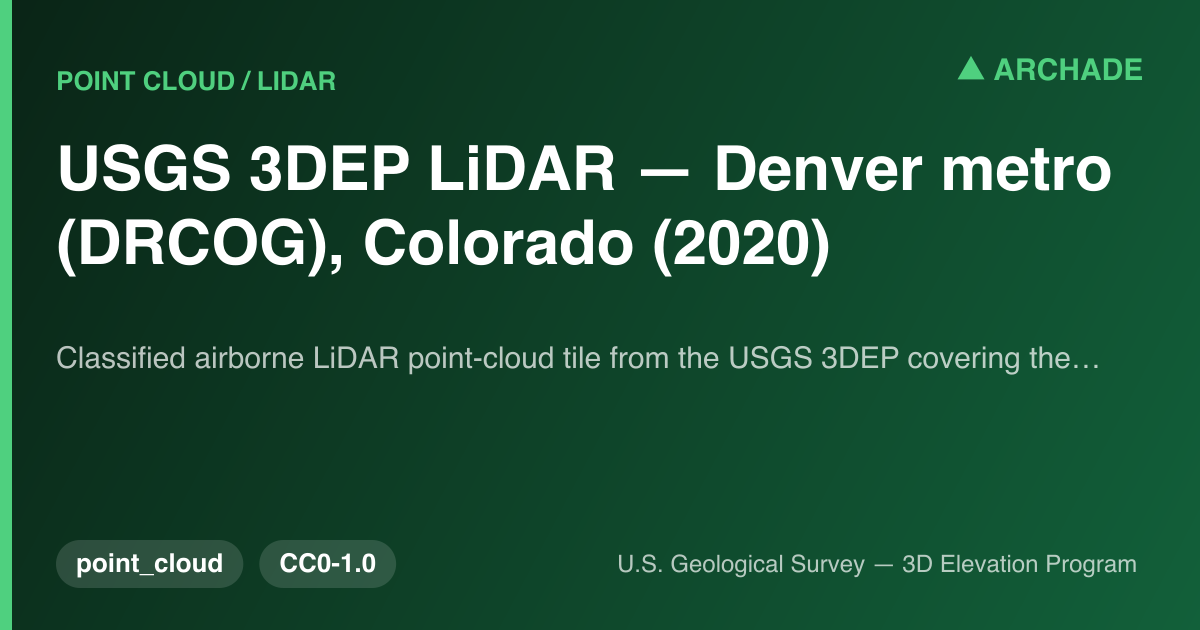 POINT CLOUD / LIDAR

▲ ARCHADE

USGS 3DEP LiDAR — Denver metro (DRCOG), Colorado (2020)

Classified airborne LiDAR point-cloud tile from the USGS 3DEP covering the…

point_cloud

CC0-1.0

U.S. Geological Survey — 3D Elevation Program